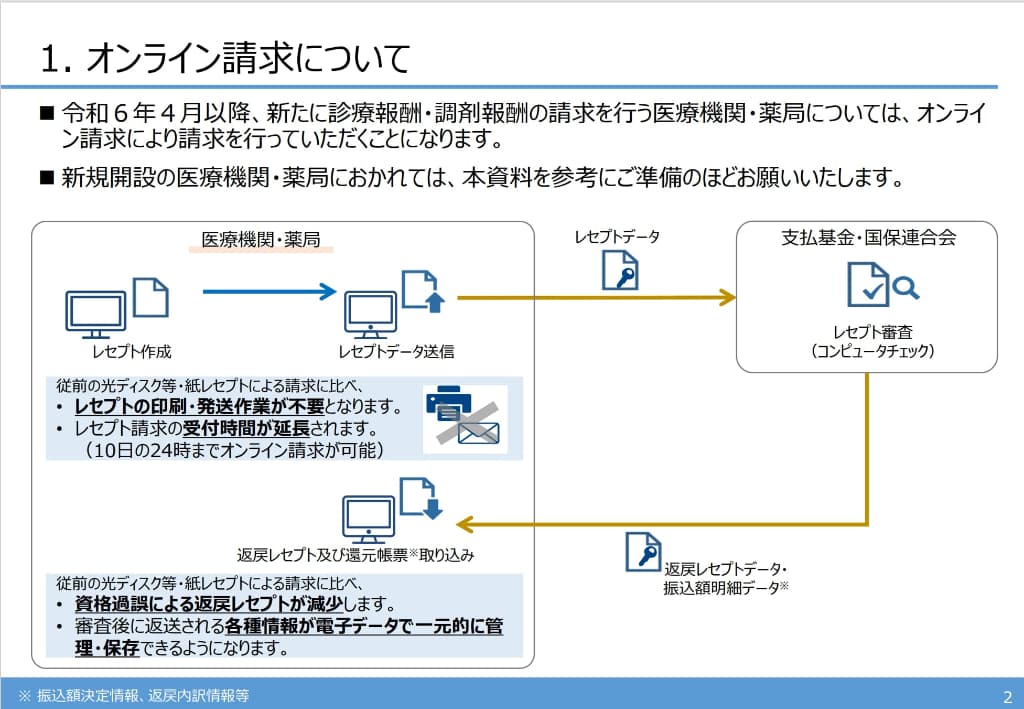 1. オンライン請求について

■ 令和６年４月以降、新たに診療報酬・調剤報酬の請求を行う医療機関・薬局については、オンライン請求により請求を行っていただくことになります。

■ 新規開設の医療機関・薬局におかれては、本資料を参考にご準備のほどお願いいたします。

医療機関・薬局

レセプト作成

レセプトデータ送信

従前の光ディスク等・紙レセプトによる請求に比べ、
• レセプトの印刷・発送作業が不要となります。
• レセプト請求の受付時間が延長されます。
（10日の24時までオンライン請求が可能）

返戻レセプト及び還元帳票※取り込み

従前の光ディスク等・紙レセプトによる請求に比べ、
• 資格過誤による返戻レセプトが減少します。
• 審査後に返送される各種情報が電子データで一元的に管理・保存できるようになります。

レセプトデータ

支払基金・国保連合会

レセプト審査
（コンピュータチェック）

返戻レセプトデータ・
振込額明細データ※

※ 振込額決定情報、返戻内訳情報等

2